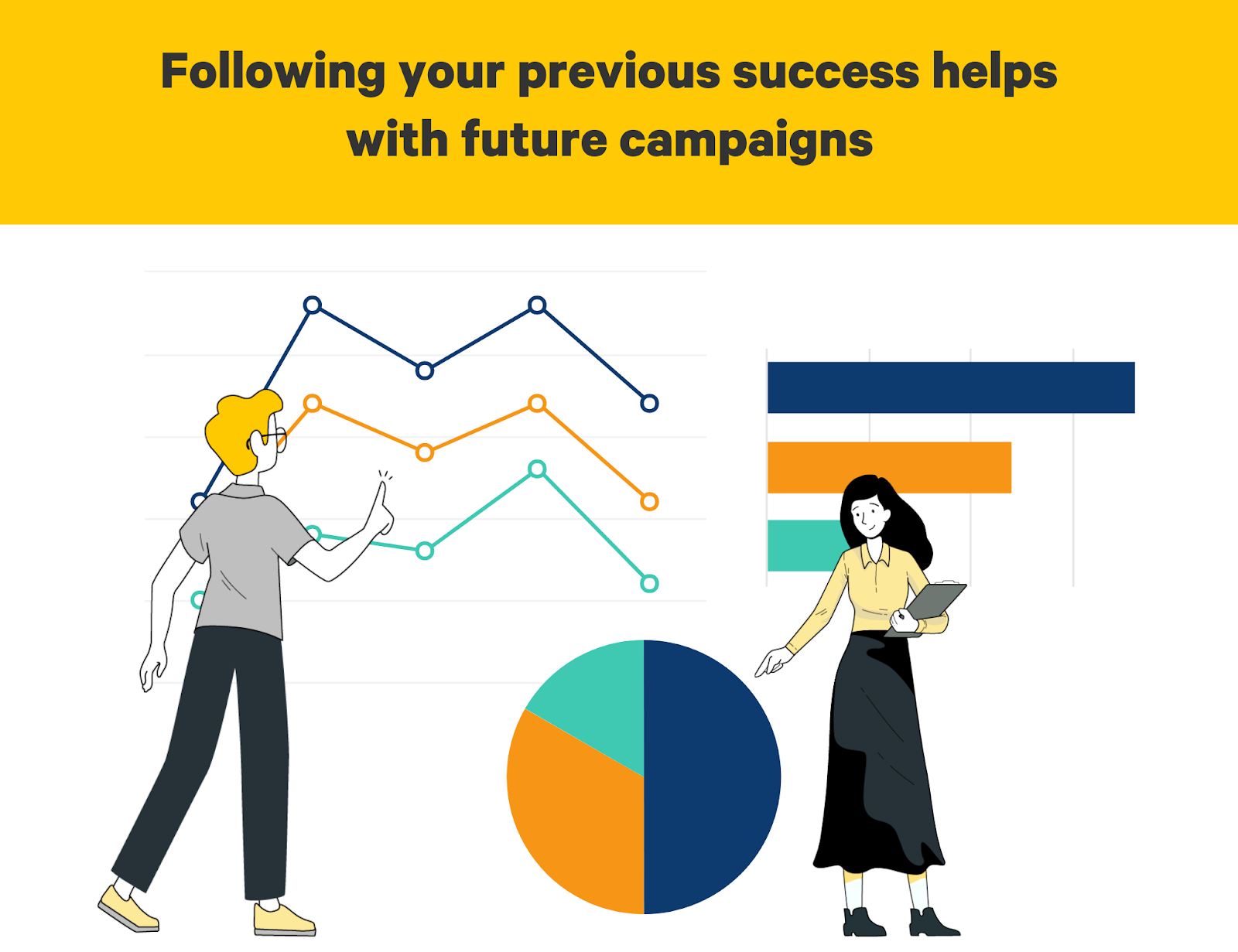 Following your previous success helps with future campaigns